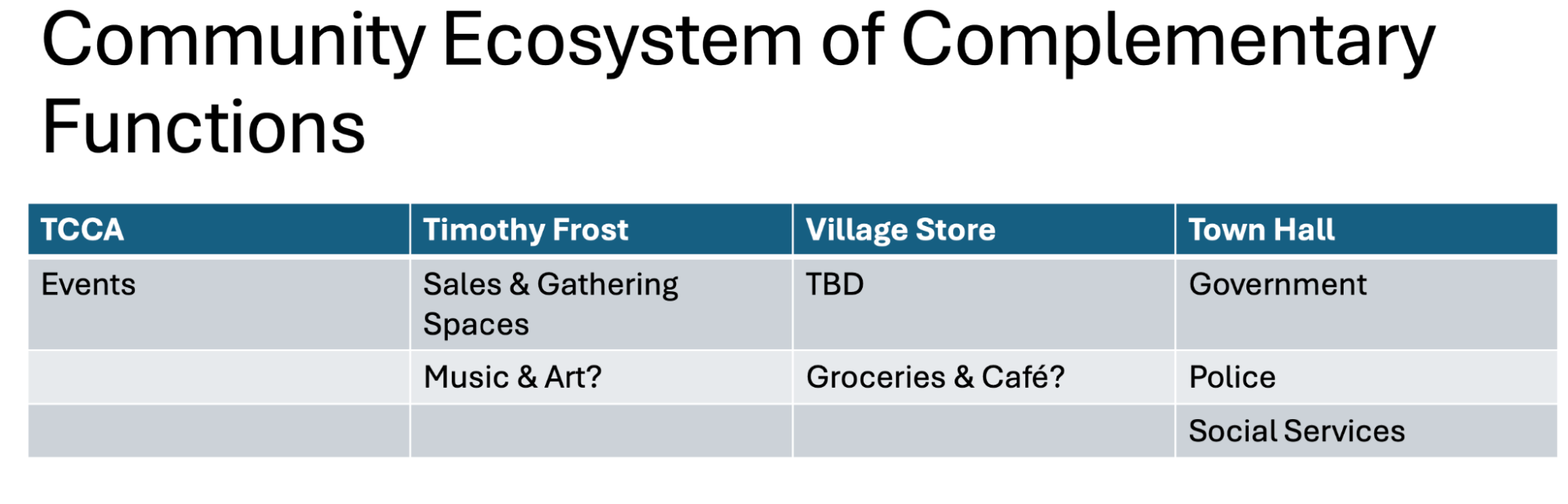 Community Ecosystem of Complementary Functions

| TCCA | Timothy Frost | Village Store | Town Hall |
|---|---|---|---|
| Events | Sales & Gathering Spaces | TBD | Government |
| | Music & Art? | Groceries & Café? | Police |
| | | | Social Services |